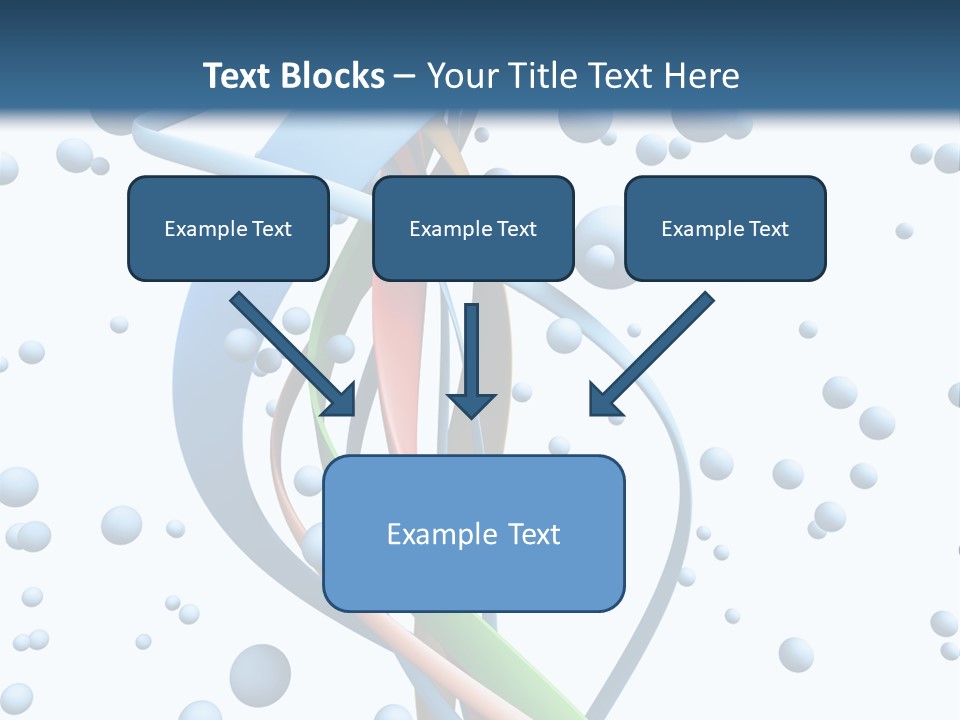 Text Blocks – Your Title Text Here

Example Text

Example Text

Example Text

Example Text